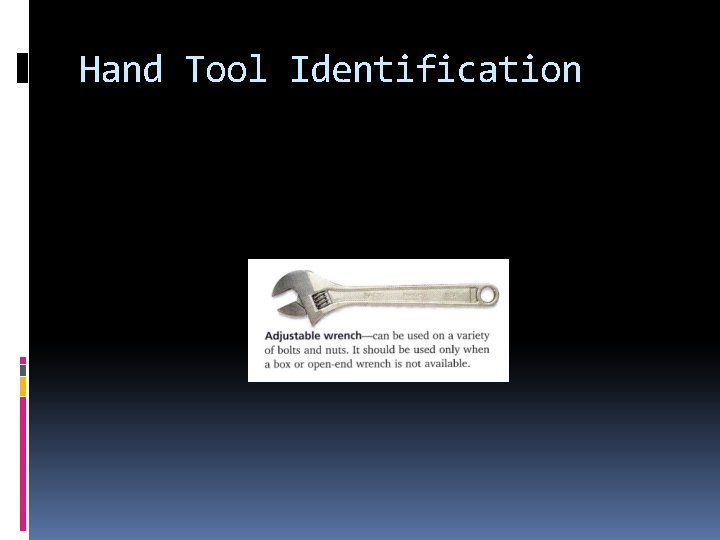 Hand Tool Identification

Adjustable wrench—can be used on a variety of bolts and nuts. It should be used only when a box or open-end wrench is not available.